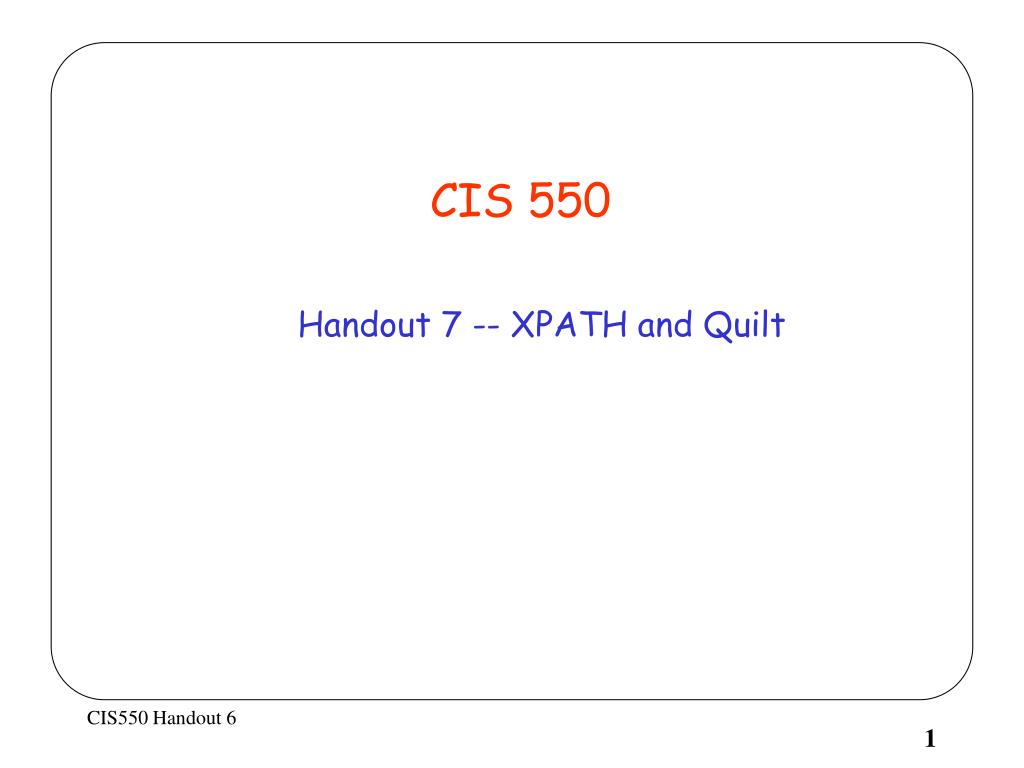 CIS 550

Handout 7 -- XPATH and Quilt

CIS550 Handout 6

1